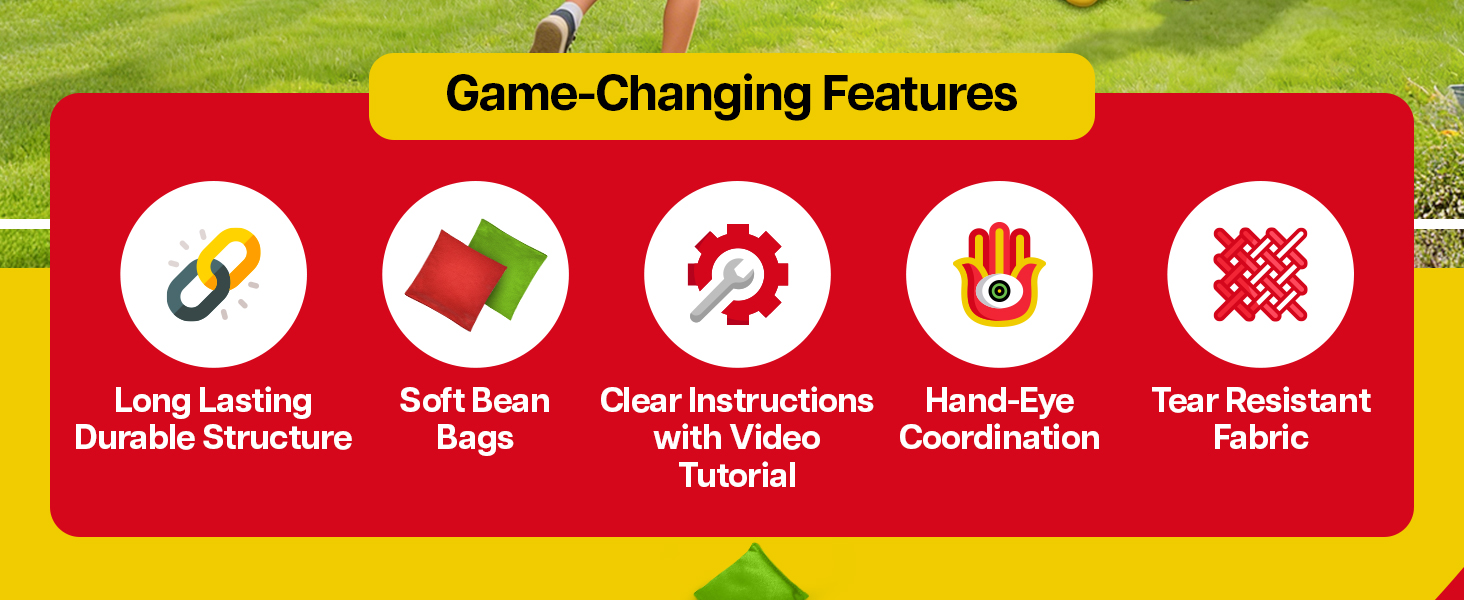 Game-Changing Features

Long Lasting Durable Structure

Soft Bean Bags

Clear Instructions with Video Tutorial

Hand-Eye Coordination

Tear Resistant Fabric